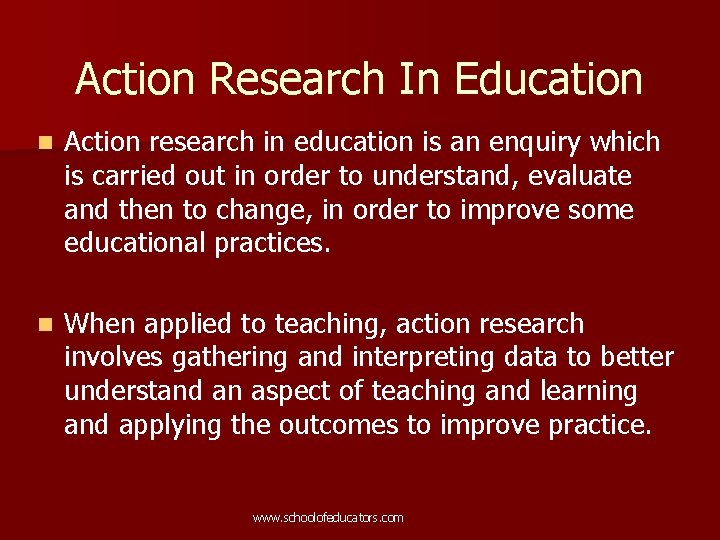 Action Research In Education

Action research in education is an enquiry which is carried out in order to understand, evaluate and then to change, in order to improve some educational practices.

When applied to teaching, action research involves gathering and interpreting data to better understand an aspect of teaching and learning and applying the outcomes to improve practice.

www.schoolofeducators.com